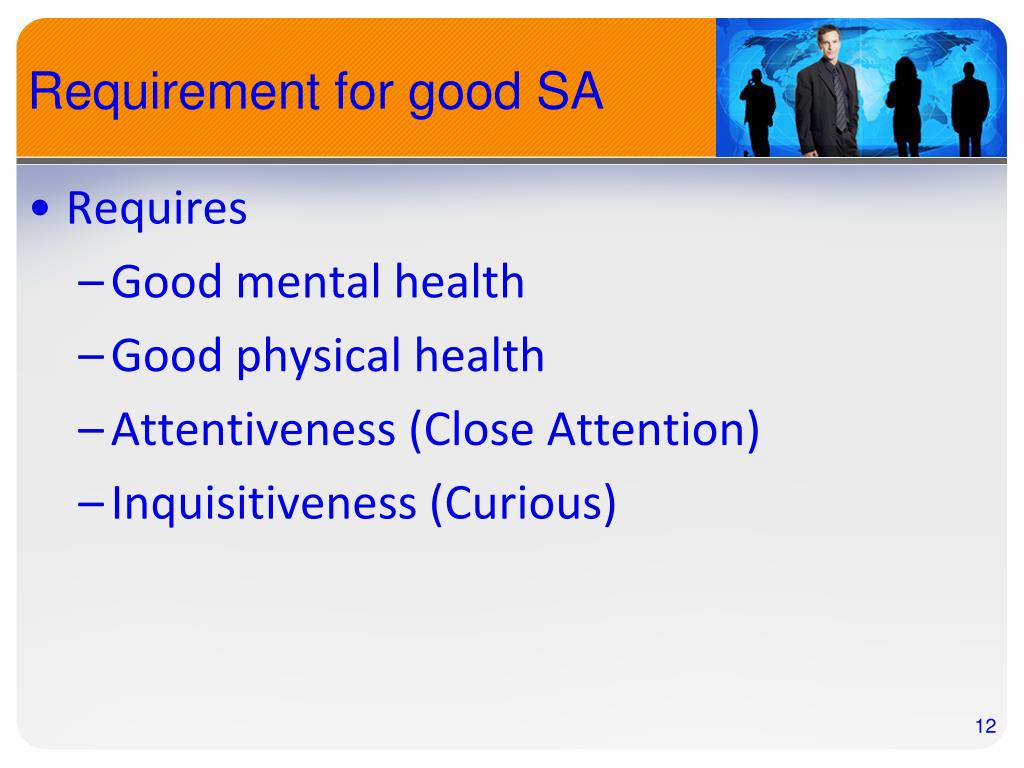 Requirement for good SA

• Requires
– Good mental health
– Good physical health
– Attentiveness (Close Attention)
– Inquisitiveness (Curious)

12